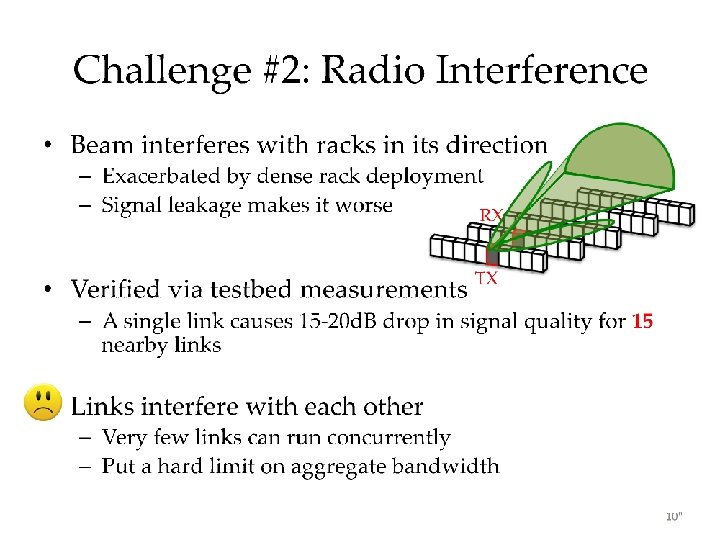 Challenge #2: Radio Interference

• Beam interferes with racks in its direction
– Exacerbated by dense rack deployment
– Signal leakage makes it worse

RX

TX

• Verified via testbed measurements
– A single link causes 15-20dB drop in signal quality for 15 nearby links

Links interfere with each other
– Very few links can run concurrently
– Put a hard limit on aggregate bandwidth

10"